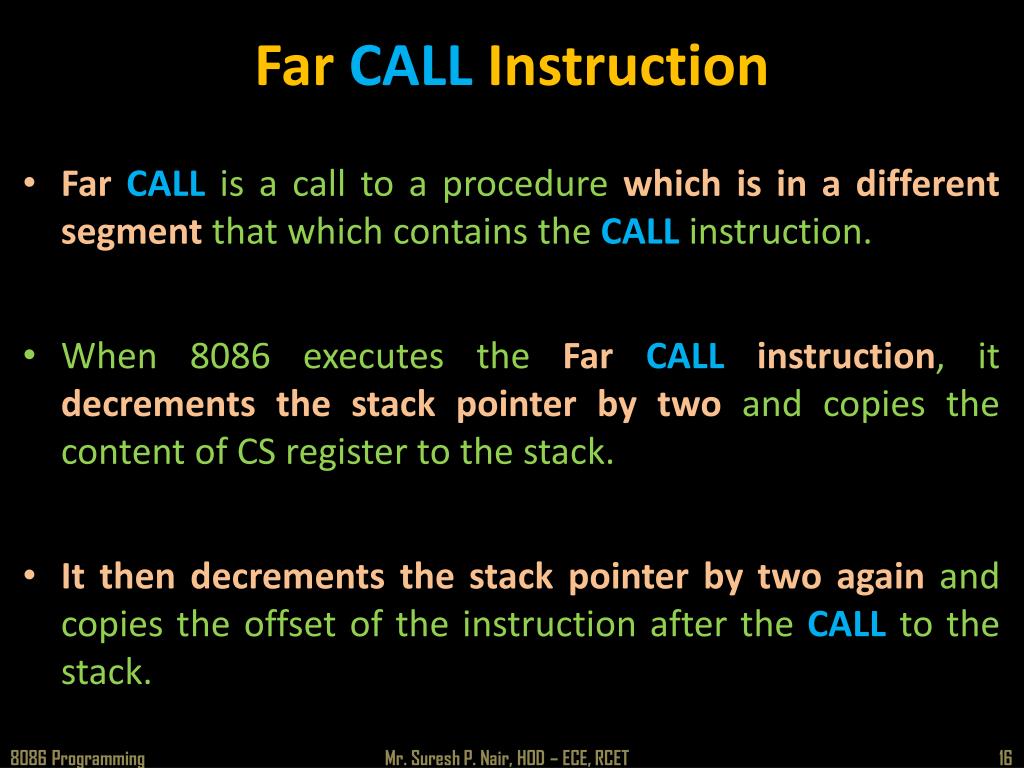 Far CALL Instruction

• Far CALL is a call to a procedure which is in a different segment that which contains the CALL instruction.

• When 8086 executes the Far CALL instruction, it decrements the stack pointer by two and copies the content of CS register to the stack.

• It then decrements the stack pointer by two again and copies the offset of the instruction after the CALL to the stack.

8086 Programming

Mr. Suresh P. Nair, HOD – ECE, RCET

16